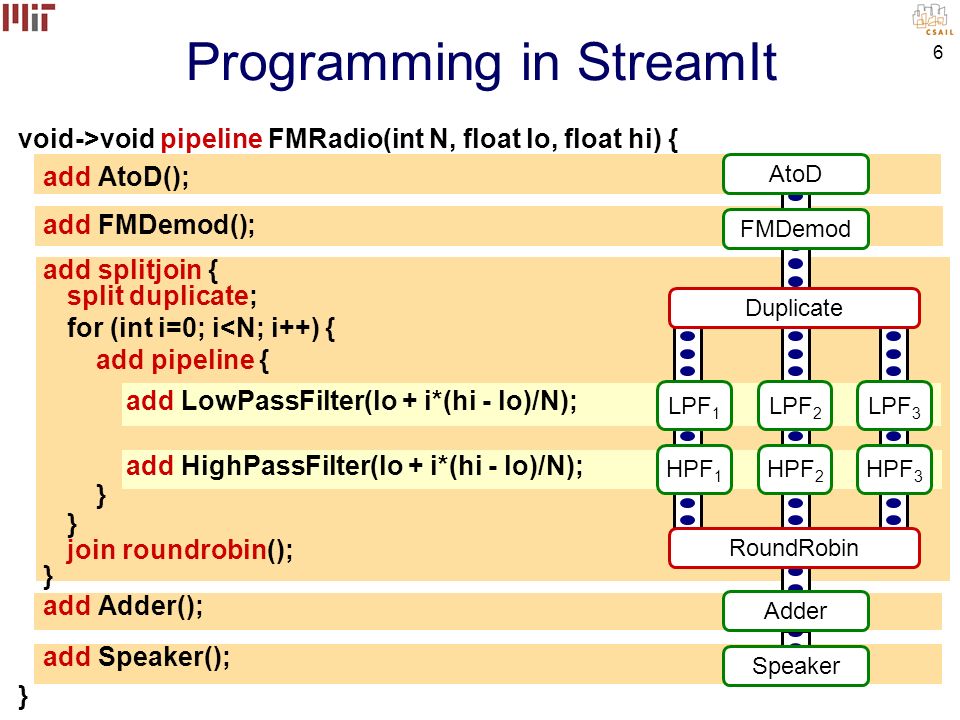 MIT

CSAIL

6

Programming in StreamIt

void->void pipeline FMRadio(int N, float lo, float hi) {
add AtoD();
add FMDemod();
add splitjoin {
split duplicate;
for (int i=0; i<N; i++) {
add pipeline {
add LowPassFilter(lo + i*(hi - lo)/N);
add HighPassFilter(lo + i*(hi - lo)/N);
}
}
join roundrobin();
}
add Adder();
add Speaker();
}

AtoD

FMDemod

Duplicate

$LPF_1$ $LPF_2$ $LPF_3$

$HPF_1$ $HPF_2$ $HPF_3$

RoundRobin

Adder

Speaker